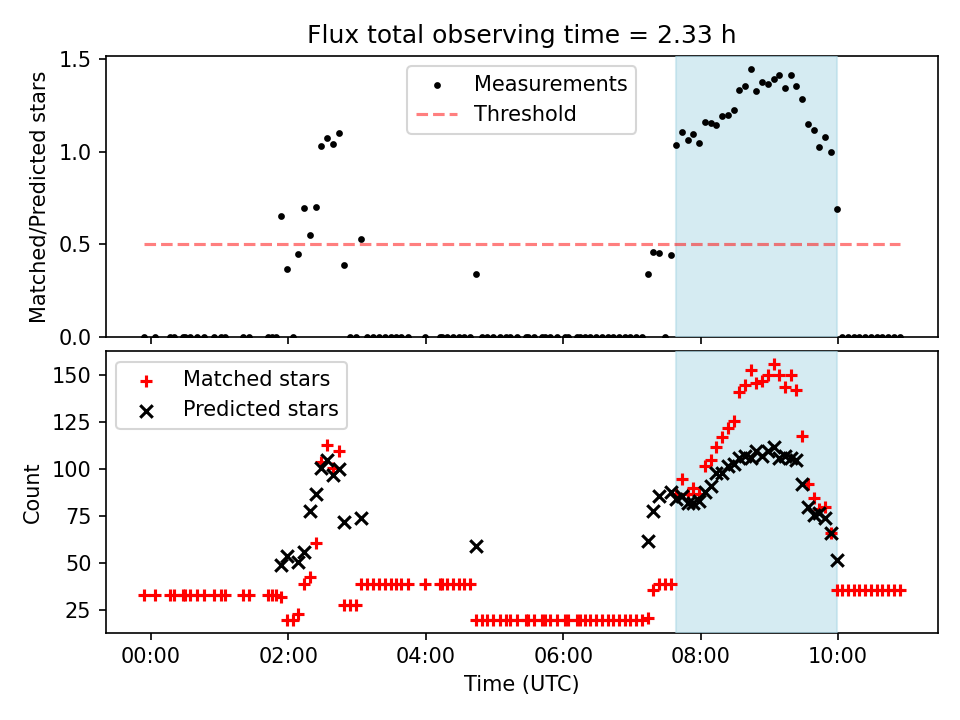 Flux total observing time = 2.33 h

Matched/Predicted stars

1.5
1.0
0.5
0.0

Measurements
Threshold

Count

150
125
100
75
50
25

Matched stars
Predicted stars

00:00
02:00
04:00
06:00
08:00
10:00

Time (UTC)